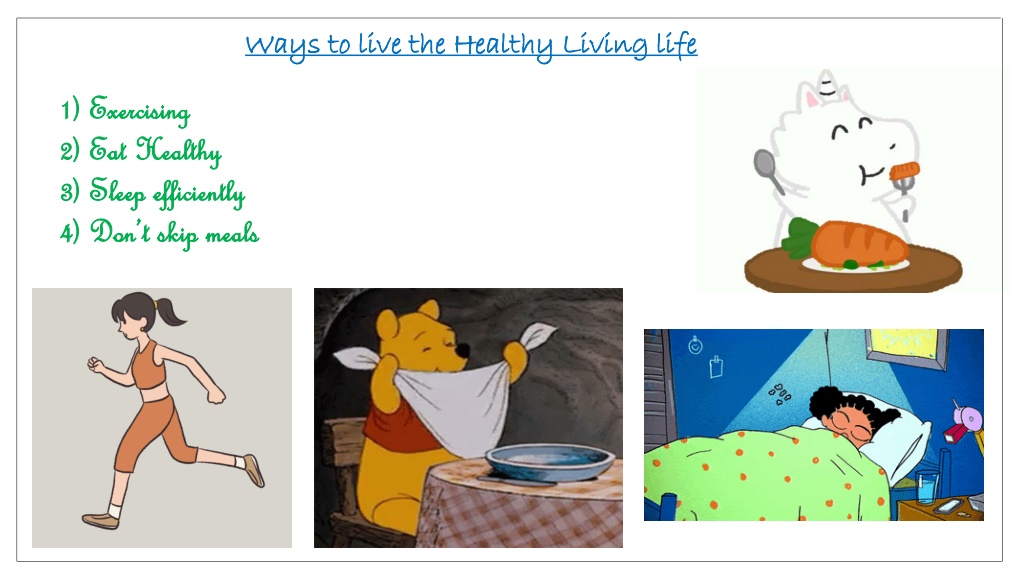 Ways to live the Healthy Living life

1) Exercising
2) Eat Healthy
3) Sleep efficiently
4) Don't skip meals